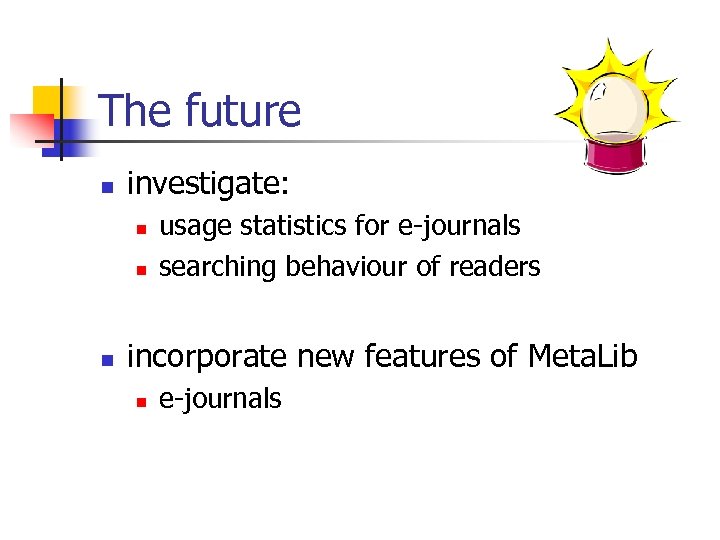 The future

- investigate:
  - usage statistics for e-journals
  - searching behaviour of readers

- incorporate new features of MetaLib
  - e-journals